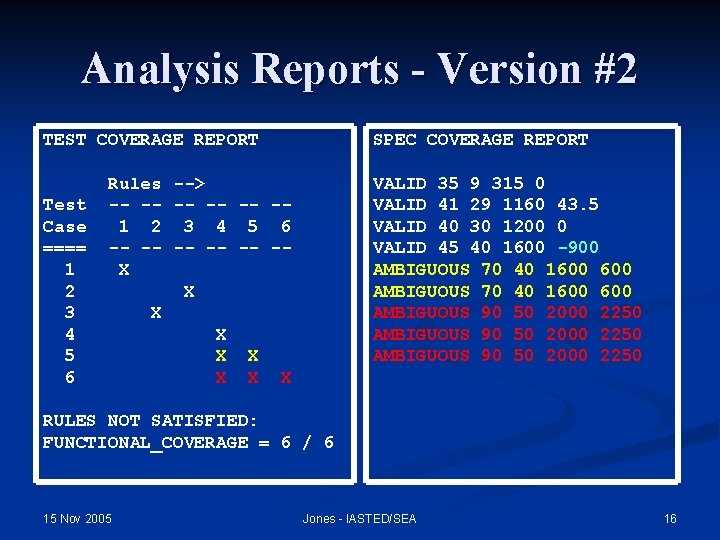 Analysis Reports - Version #2

TEST COVERAGE REPORT

Rules -->
Test -- -- -- -- -- --
Case 1 2 3 4 5 6
==== -- -- -- -- -- --
1 X
2 X
3 X
4 X
5 X X
6 X X X

RULES NOT SATISFIED:
FUNCTIONAL_COVERAGE = 6 / 6

SPEC COVERAGE REPORT

VALID 35 9 315 0
VALID 41 29 1160 43.5
VALID 40 30 1200 0
VALID 45 40 1600 -900
AMBIGUOUS 70 40 1600 600
AMBIGUOUS 70 40 1600 600
AMBIGUOUS 90 50 2000 2250
AMBIGUOUS 90 50 2000 2250
AMBIGUOUS 90 50 2000 2250

15 Nov 2005
Jones - IASTED/SEA
16